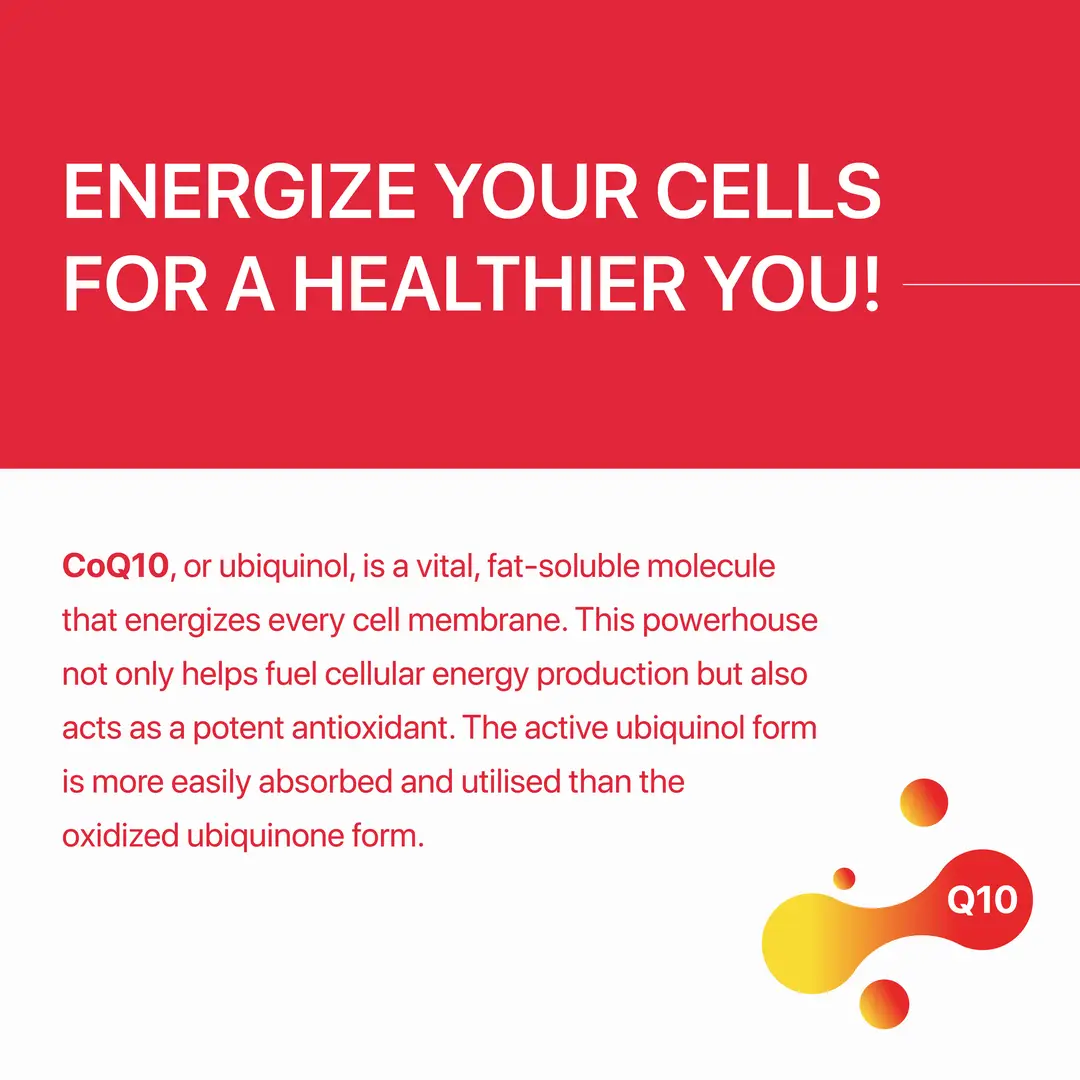 ENERGIZE YOUR CELLS FOR A HEALTHIER YOU!

CoQ10, or ubiquinol, is a vital, fat-soluble molecule that energizes every cell membrane. This powerhouse not only helps fuel cellular energy production but also acts as a potent antioxidant. The active ubiquinol form is more easily absorbed and utilised than the oxidized ubiquinone form.

Q10